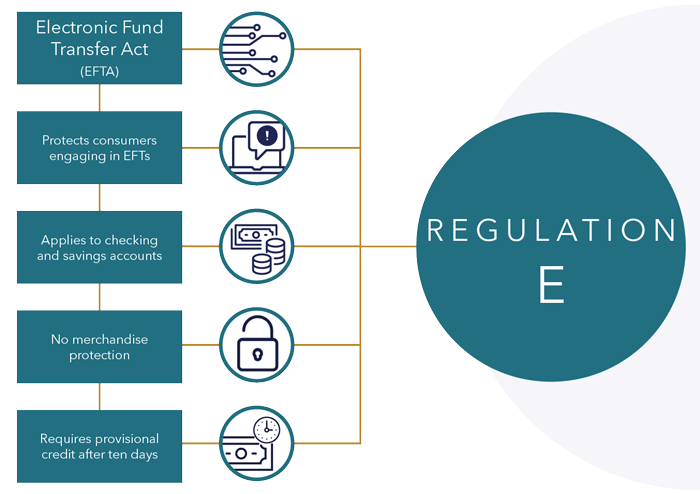 Electronic Fund Transfer Act
(EFTA)

Protects consumers engaging in EFTs

Applies to checking and savings accounts

No merchandise protection

Requires provisional credit after ten days

REGULATION E